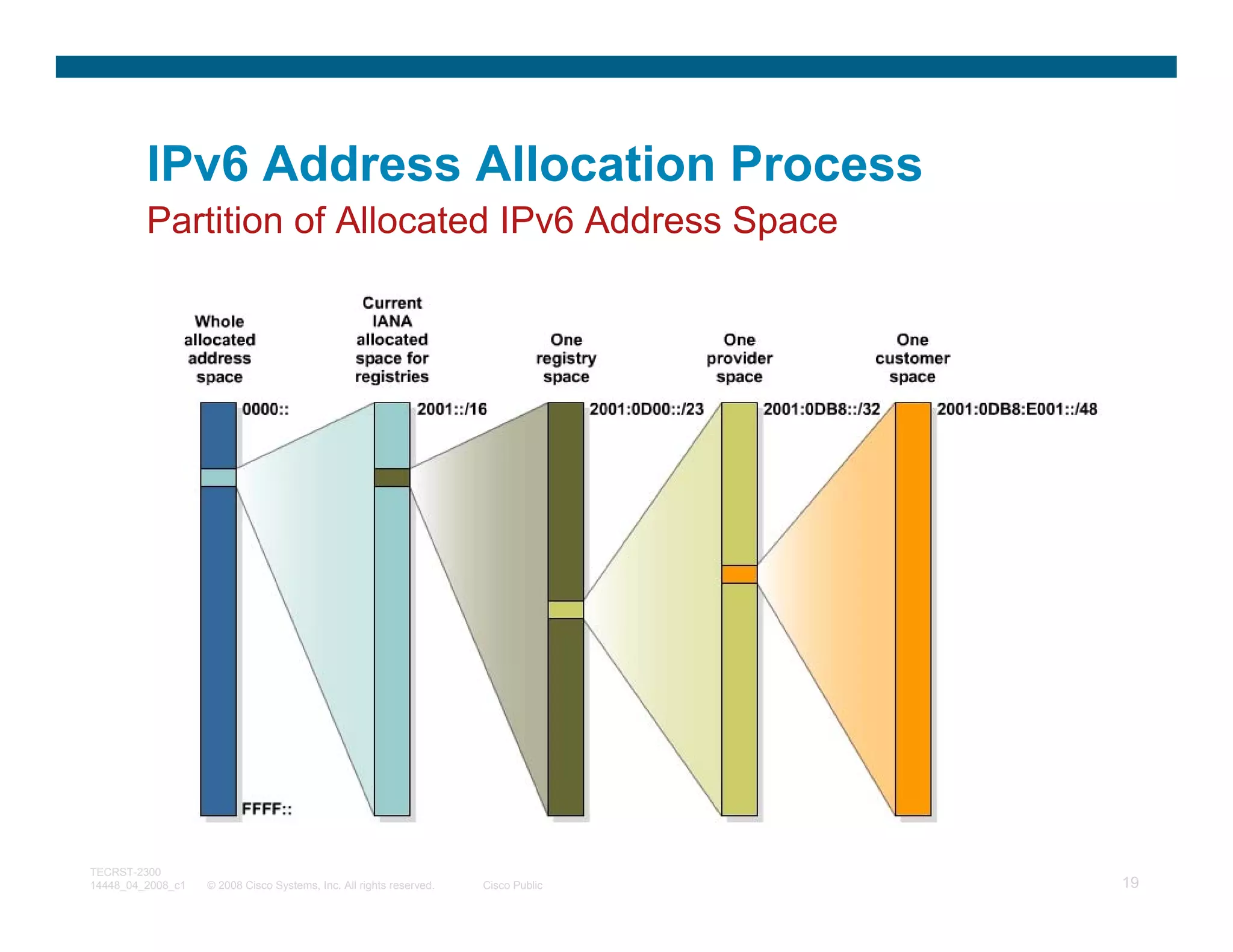 IPv6 Address Allocation Process

Partition of Allocated IPv6 Address Space

Whole allocated address space

Current IANA allocated space for registries

One registry space

One provider space

One customer space

0000::

2001::/16

2001:0D00::/23

2001:0DB8::/32

2001:0DB8:E001::/48

FFFF::

TECRST-2300
14448_04_2008_c1 © 2008 Cisco Systems, Inc. All rights reserved. Cisco Public

19